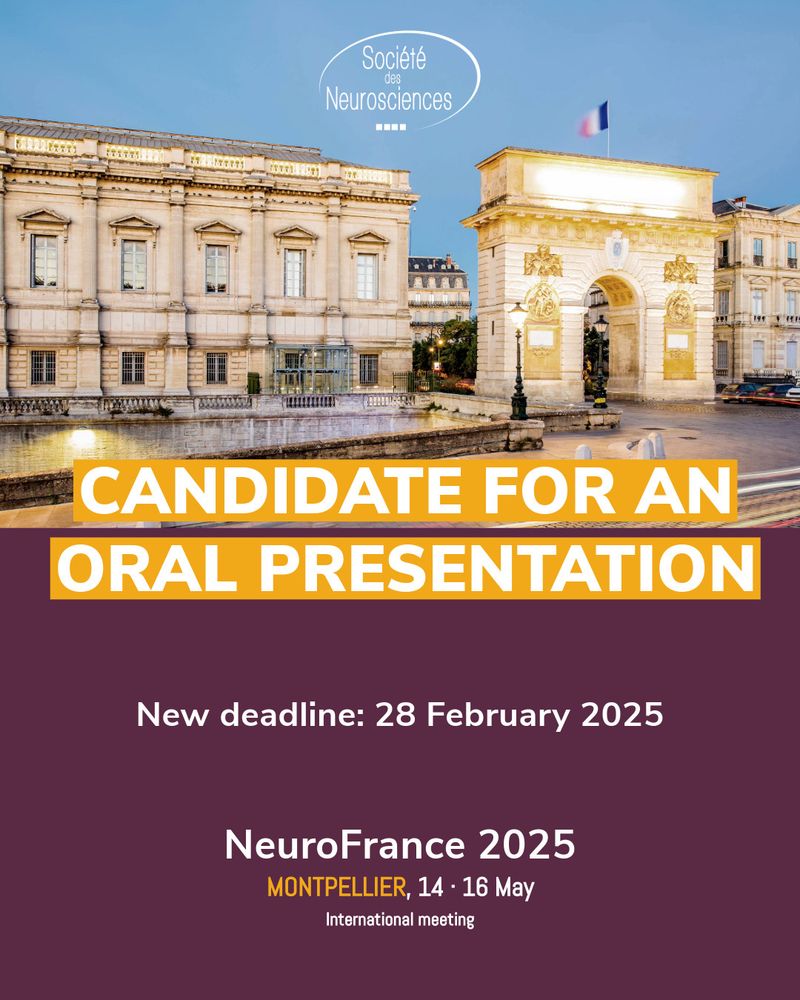 Société des Neurosciences

CANDIDATE FOR AN ORAL PRESENTATION

New deadline: 28 February 2025

NeuroFrance 2025
MONTPELLIER, 14 · 16 May
International meeting